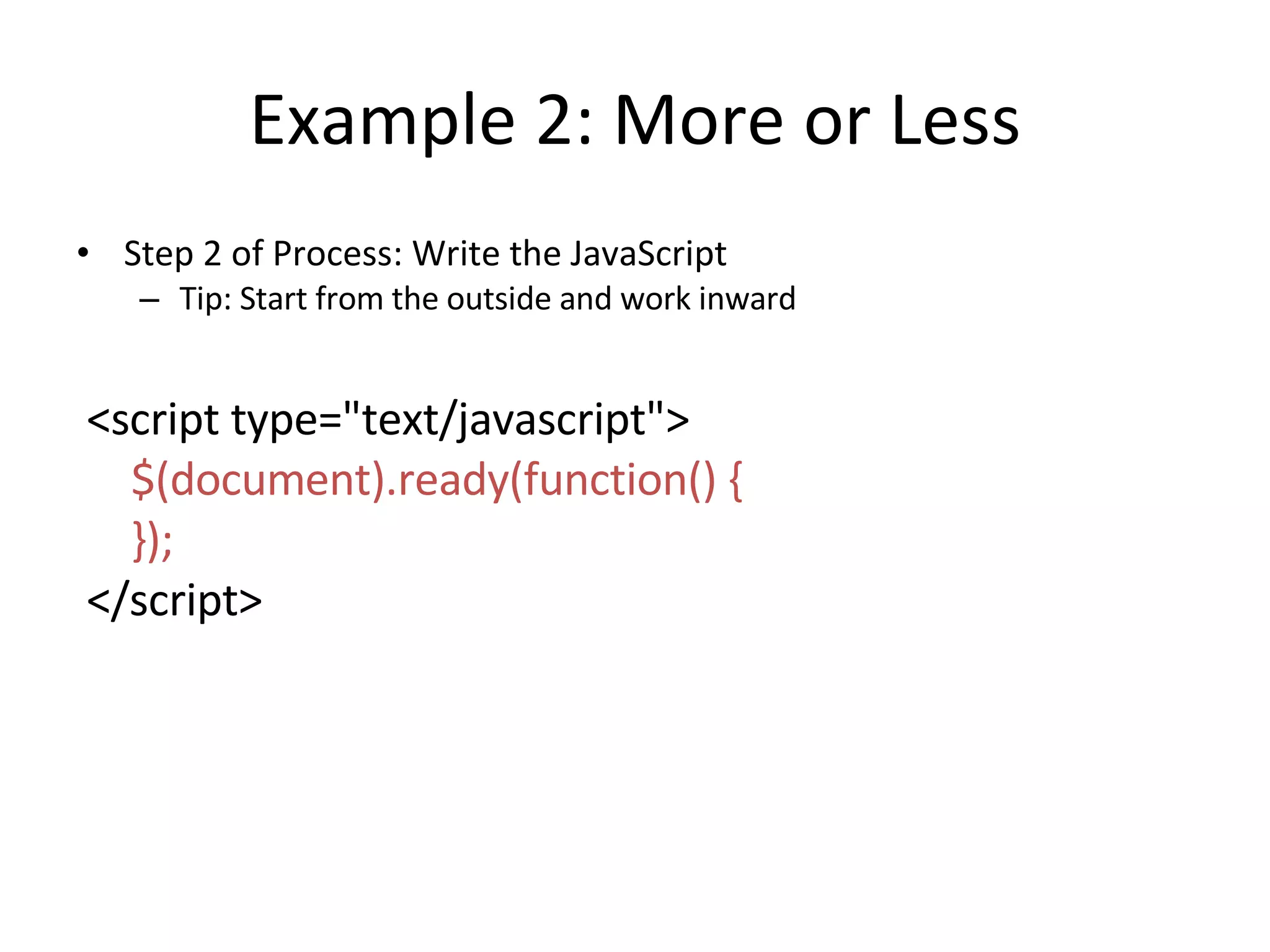 Example 2: More or Less

• Step 2 of Process: Write the JavaScript
  – Tip: Start from the outside and work inward

<script type="text/javascript">
  $(document).ready(function() {
  });
</script>